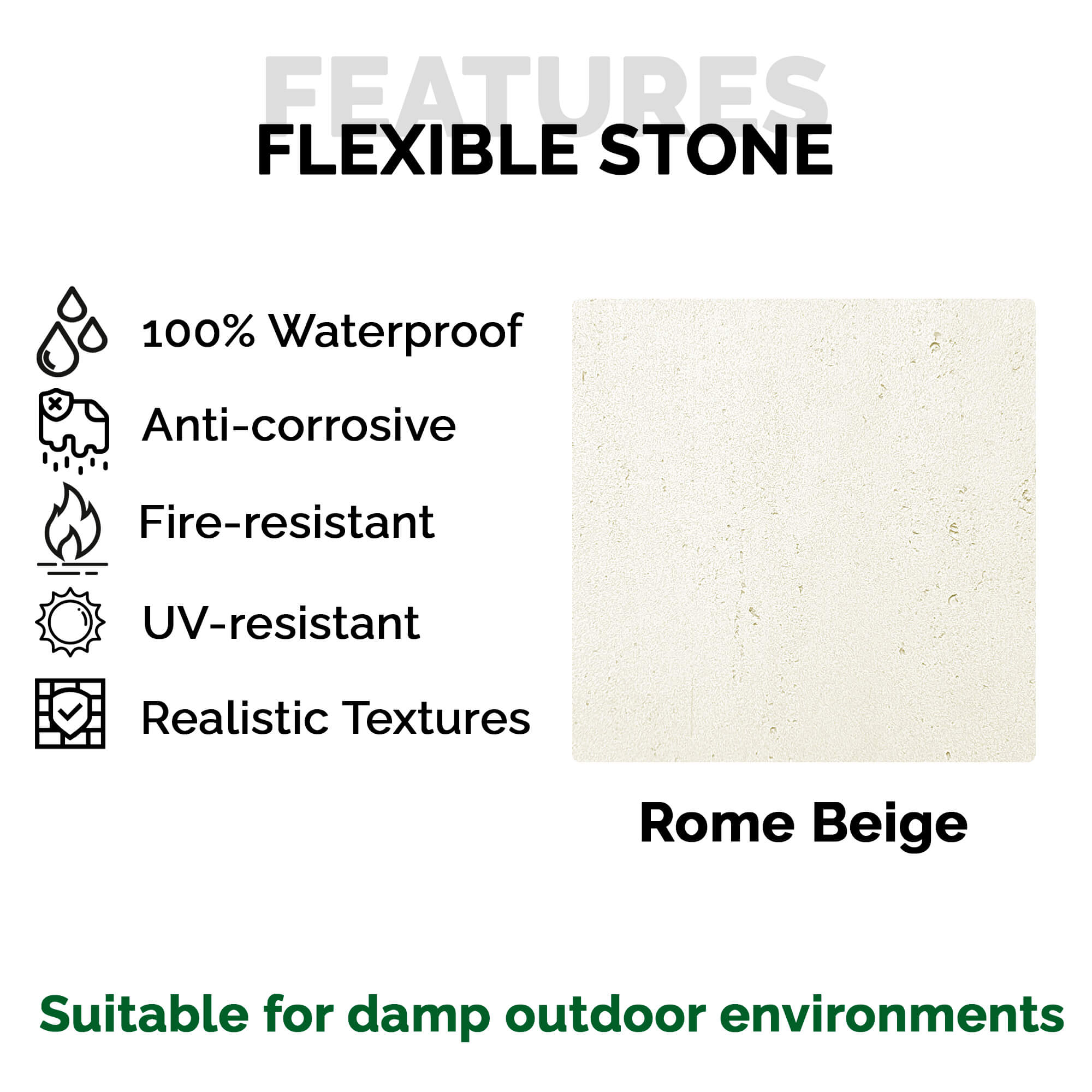 FEATURES
FLEXIBLE STONE

100% Waterproof

Anti-corrosive

Fire-resistant

UV-resistant

Realistic Textures

Rome Beige

Suitable for damp outdoor environments